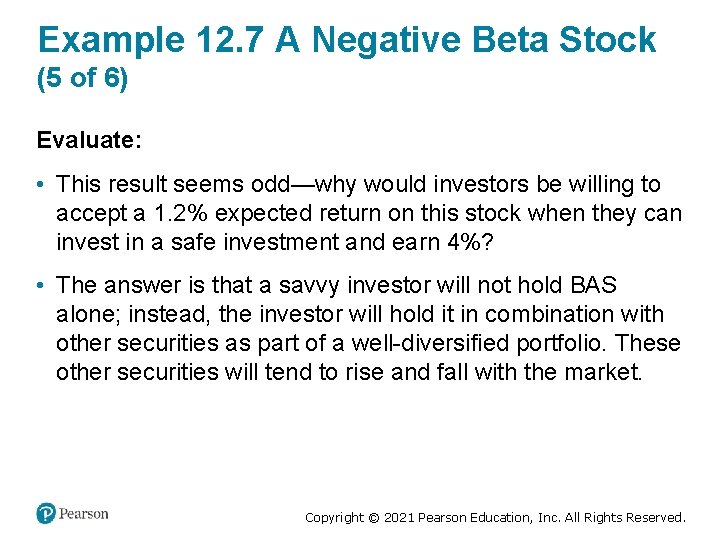 Example 12.7 A Negative Beta Stock
(5 of 6)

Evaluate:

• This result seems odd—why would investors be willing to accept a 1.2% expected return on this stock when they can invest in a safe investment and earn 4%?

• The answer is that a savvy investor will not hold BAS alone; instead, the investor will hold it in combination with other securities as part of a well-diversified portfolio. These other securities will tend to rise and fall with the market.

Pearson

Copyright © 2021 Pearson Education, Inc. All Rights Reserved.